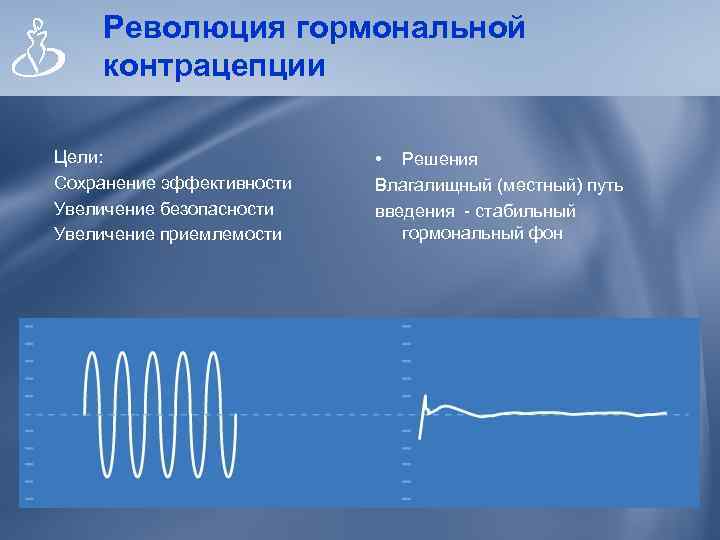 Революция гормональной контрацепции

Цели:
Сохранение эффективности
Увеличение безопасности
Увеличение приемлемости

• Решения
Влагалищный (местный) путь введения - стабильный гормональный фон